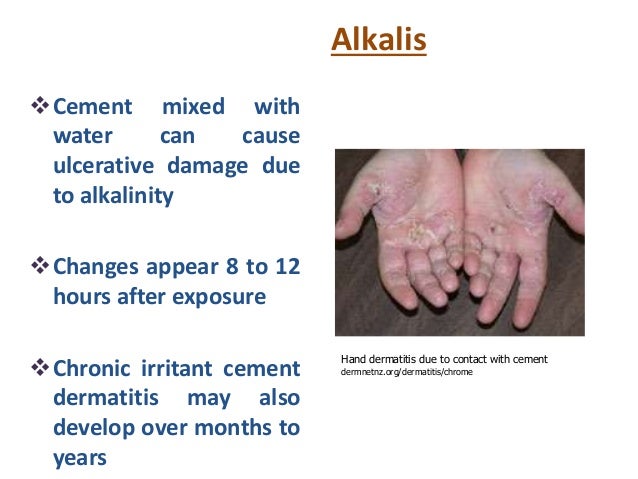 Alkalis

❖ Cement mixed with water can cause ulcerative damage due to alkalinity

❖ Changes appear 8 to 12 hours after exposure

❖ Chronic irritant cement dermatitis may also develop over months to years

Hand dermatitis due to contact with cement
dermnetnz.org/dermatitis/chrome